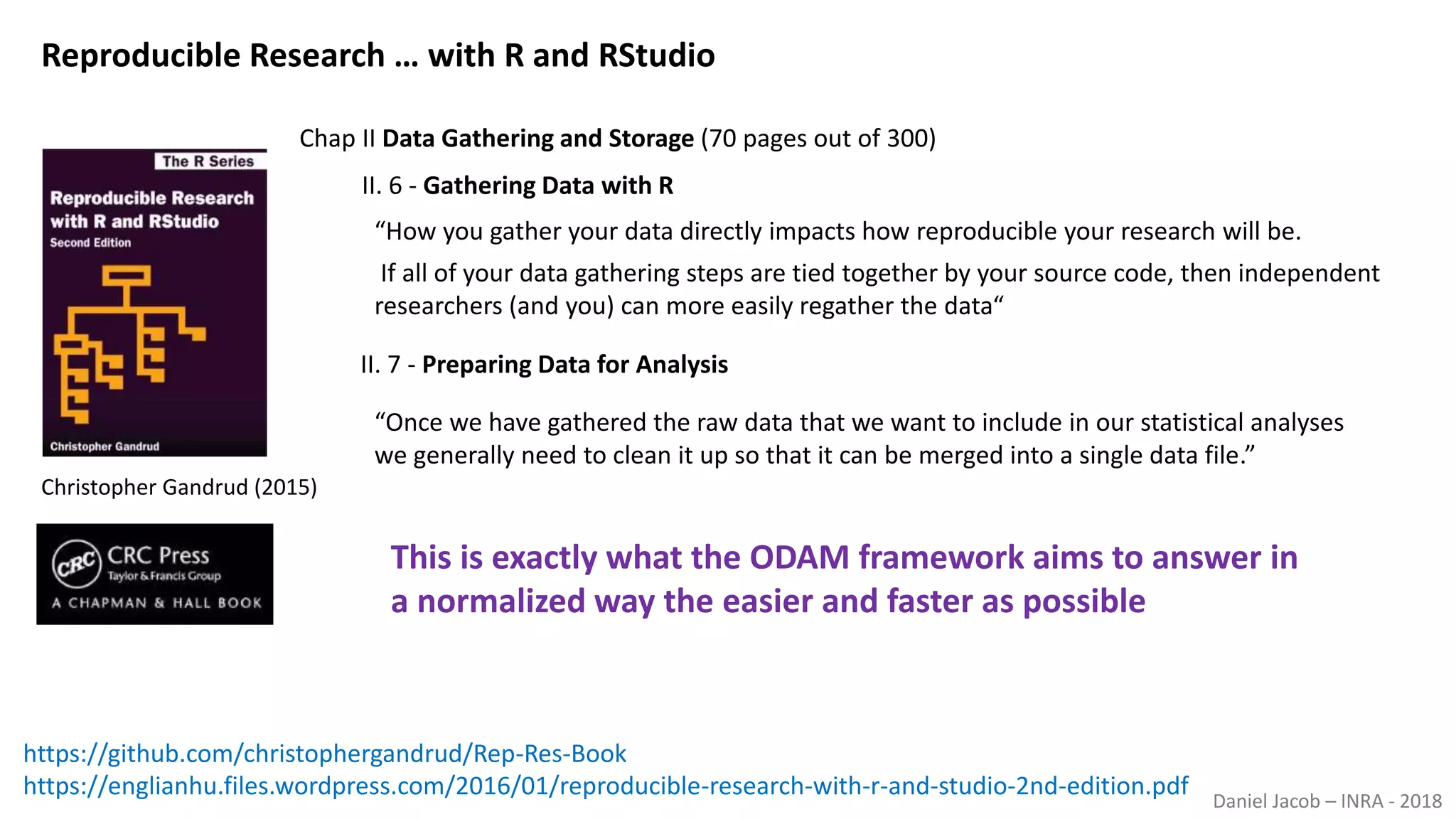 Reproducible Research … with R and RStudio

The R Series

Reproducible Research with R and RStudio

Second Edition

Christopher Gandrud

Christopher Gandrud (2015)

CRC CRC Press Taylor & Francis Group

A CHAPMAN & HALL BOOK

Chap II **Data Gathering and Storage** (70 pages out of 300)

II. 6 - **Gathering Data with R**

“How you gather your data directly impacts how reproducible your research will be.

If all of your data gathering steps are tied together by your source code, then independent researchers (and you) can more easily regather the data“

II. 7 - **Preparing Data for Analysis**

“Once we have gathered the raw data that we want to include in our statistical analyses we generally need to clean it up so that it can be merged into a single data file.”

This is exactly what the ODAM framework aims to answer in a normalized way the easier and faster as possible

https://github.com/christophergandrud/Rep-Res-Book
https://englianhu.files.wordpress.com/2016/01/reproducible-research-with-r-and-studio-2nd-edition.pdf

Daniel Jacob – INRA - 2018